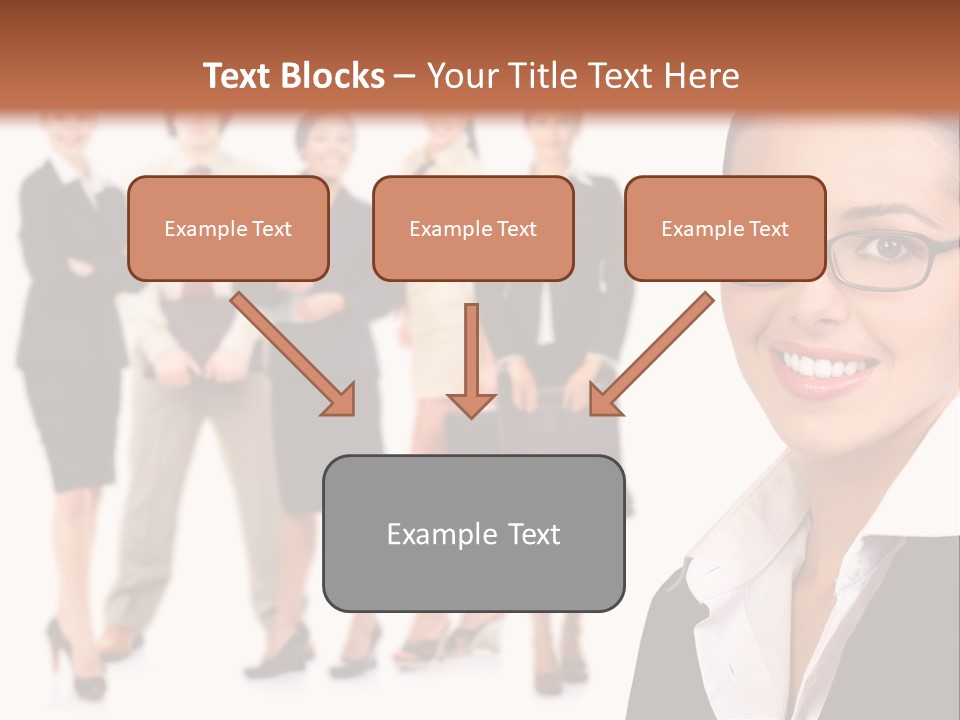 Text Blocks – Your Title Text Here

Example Text

Example Text

Example Text

Example Text